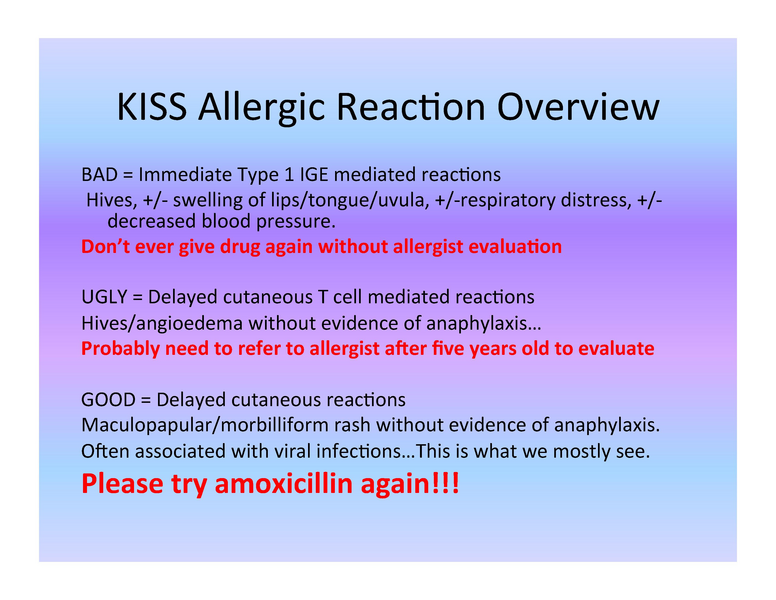 KISS Allergic Reaction Overview

BAD = Immediate Type 1 IGE mediated reactions
Hives, +/- swelling of lips/tongue/uvula, +/-respiratory distress, +/- decreased blood pressure.
Don't ever give drug again without allergist evaluation

UGLY = Delayed cutaneous T cell mediated reactions
Hives/angioedema without evidence of anaphylaxis…
Probably need to refer to allergist after five years old to evaluate

GOOD = Delayed cutaneous reactions
Maculopapular/morbilliform rash without evidence of anaphylaxis.
Often associated with viral infections…This is what we mostly see.
Please try amoxicillin again!!!